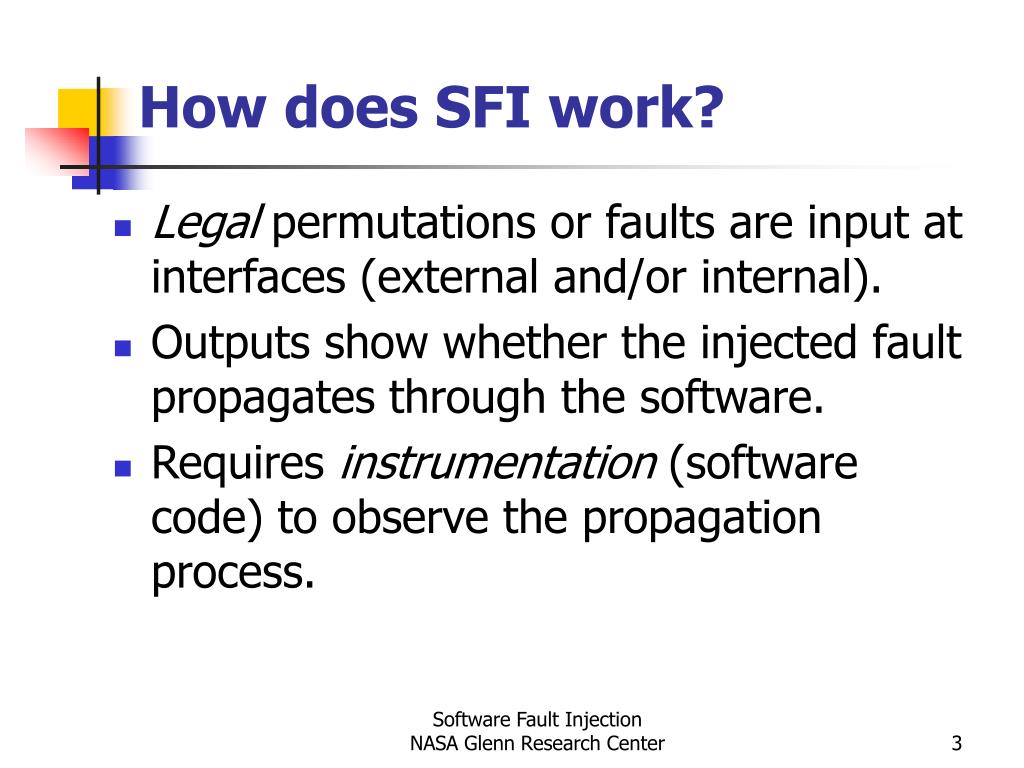 How does SFI work?

- Legal permutations or faults are input at interfaces (external and/or internal).
- Outputs show whether the injected fault propagates through the software.
- Requires instrumentation (software code) to observe the propagation process.

Software Fault Injection
NASA Glenn Research Center

3